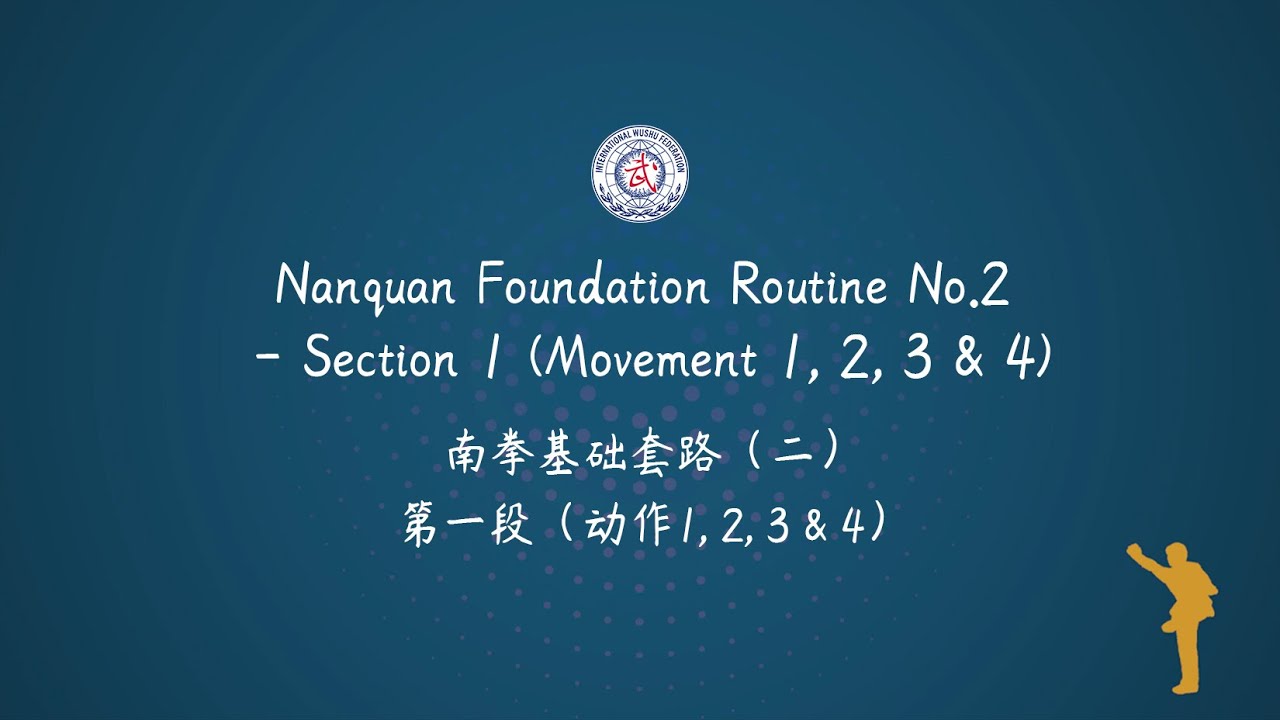 INTERNATIONAL WUSHU FEDERATION
武

Nanquan Foundation Routine No.2 - Section 1 (Movement 1, 2, 3 & 4)

南拳基础套路（二）
第一段（动作1, 2, 3 & 4）